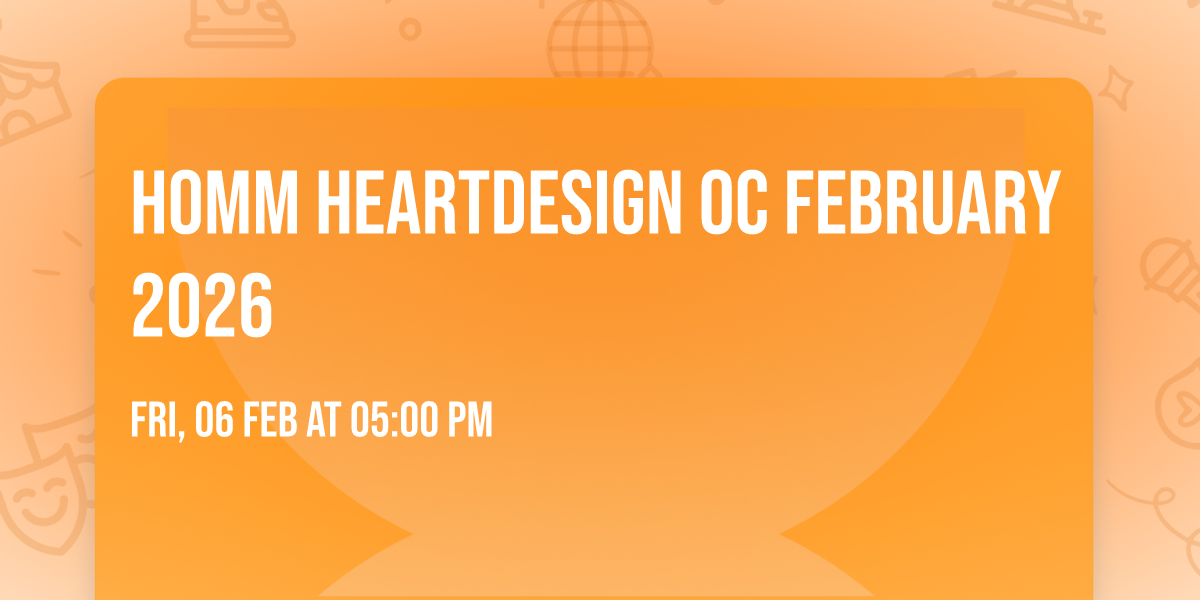 HOMM HEARTDESIGN OC FEBRUARY 2026

FRI, 06 FEB AT 05:00 PM